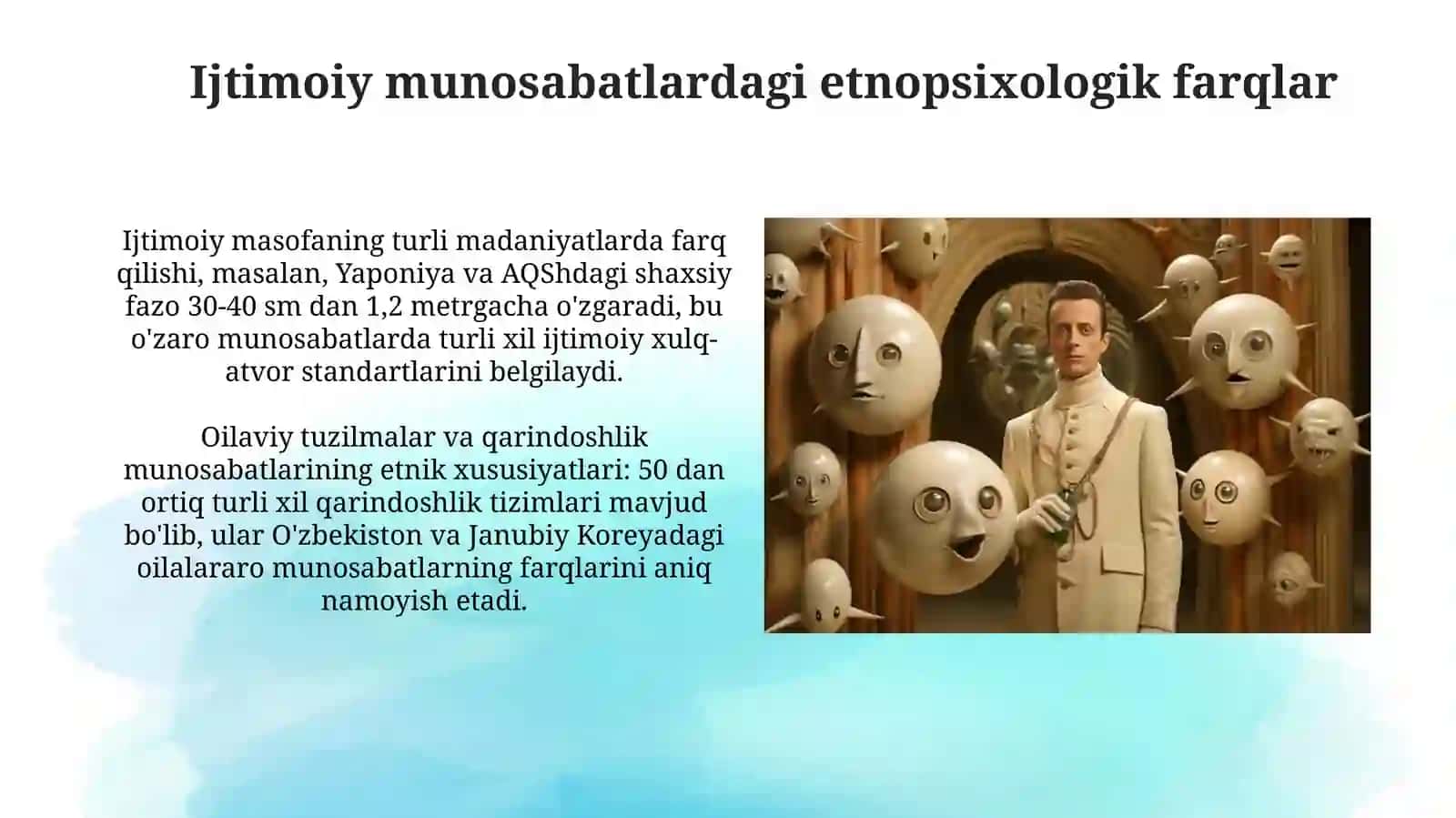 Ijtimoiy munosabatlardagi etnopsixologik farqlar

Ijtimoiy masofaning turli madaniyatlarda farq qilishi, masalan, Yaponiya va AQShdagi shaxsiy fazo 30-40 sm dan 1,2 metrgacha o'zgaradi, bu o'zaro munosabatlarda turli xil ijtimoiy xulq-atvor standartlarini belgilaydi.

Oilaviy tuzilmalar va qarindoshlik munosabatlarining etnik xususiyatlari: 50 dan ortiq turli xil qarindoshlik tizimlari mavjud bo'lib, ular O'zbekiston va Janubiy Koreyadagi oilalararo munosabatlarning farqlarini aniq namoyish etadi.